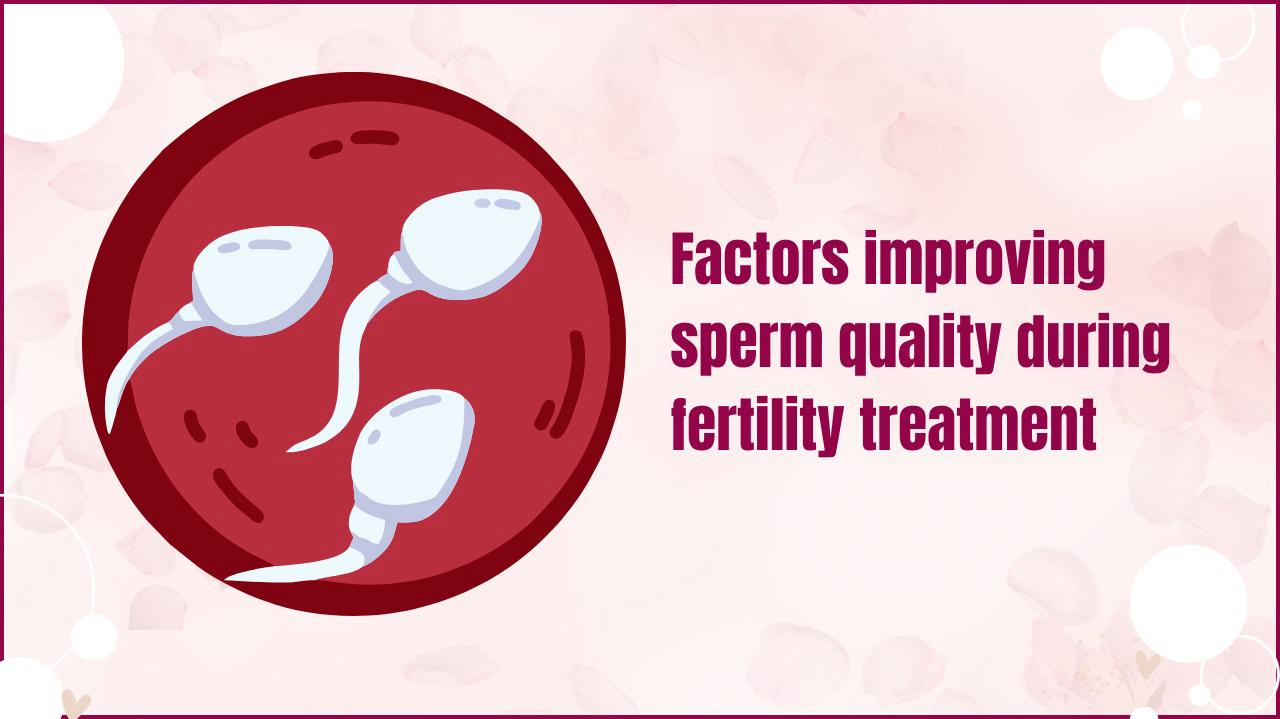 Factors improving sperm quality during fertility treatment